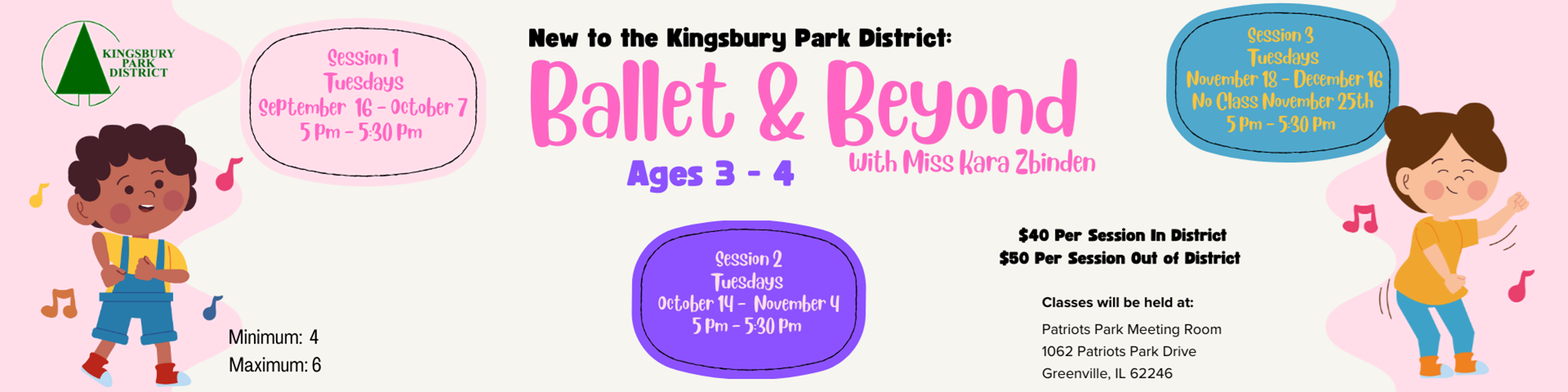 KINGSBURY PARK DISTRICT

Session 1
Tuesdays
September 16 - October 7
5 Pm - 5:30 Pm

New to the Kingsbury Park District:

Ballet & Beyond

With Miss Kara Zbinden

Ages 3 - 4

Session 3
Tuesdays
November 18 - December 16
No Class November 25th
5 Pm - 5:30 Pm

Session 2
Tuesdays
October 14 - November 4
5 Pm - 5:30 Pm

$40 Per Session In District
$50 Per Session Out of District

Classes will be held at:

Patriots Park Meeting Room
1062 Patriots Park Drive
Greenville, IL 62246

Minimum: 4
Maximum: 6